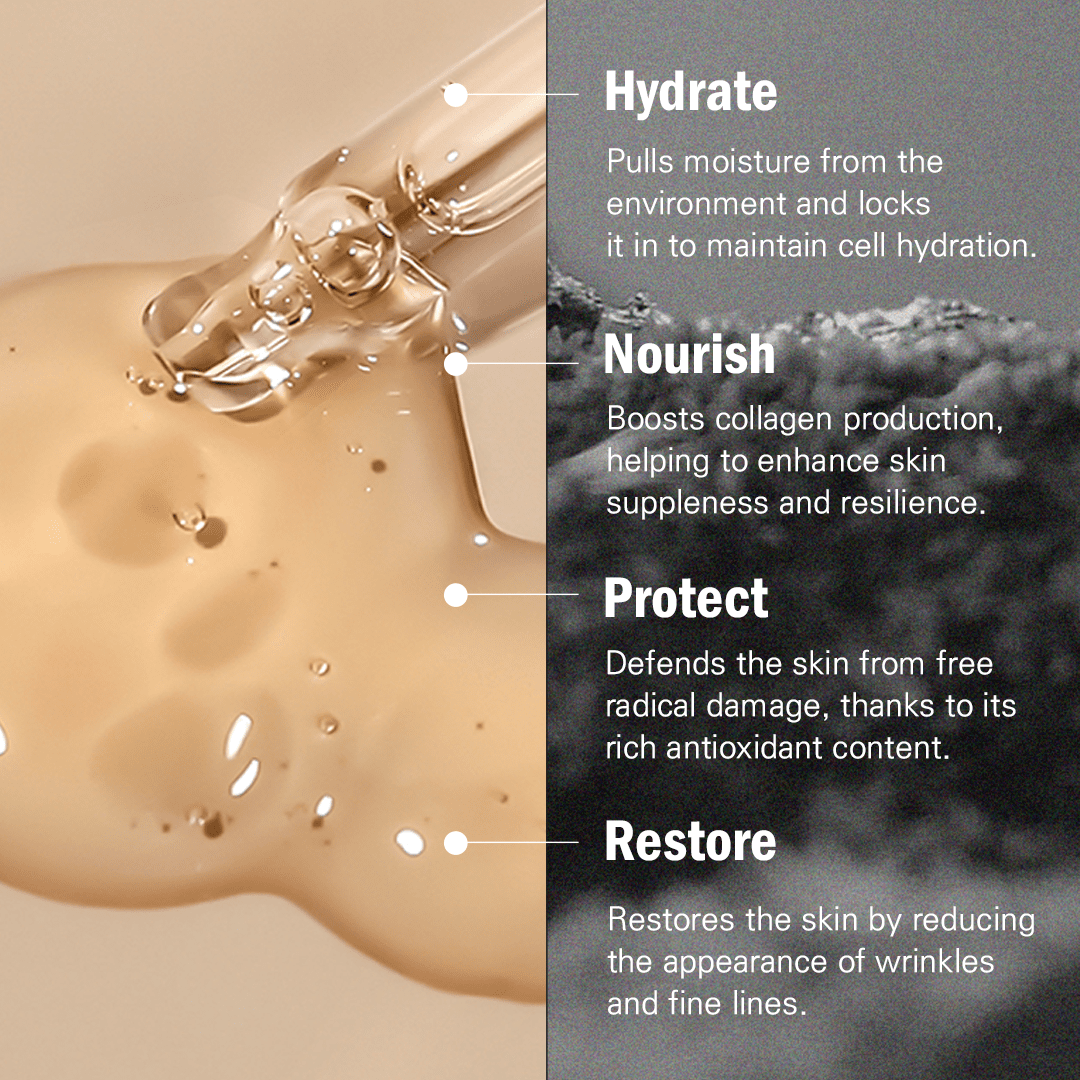 Hydrate

Pulls moisture from the environment and locks it in to maintain cell hydration.

Nourish

Boosts collagen production, helping to enhance skin suppleness and resilience.

Protect

Defends the skin from free radical damage, thanks to its rich antioxidant content.

Restore

Restores the skin by reducing the appearance of wrinkles and fine lines.